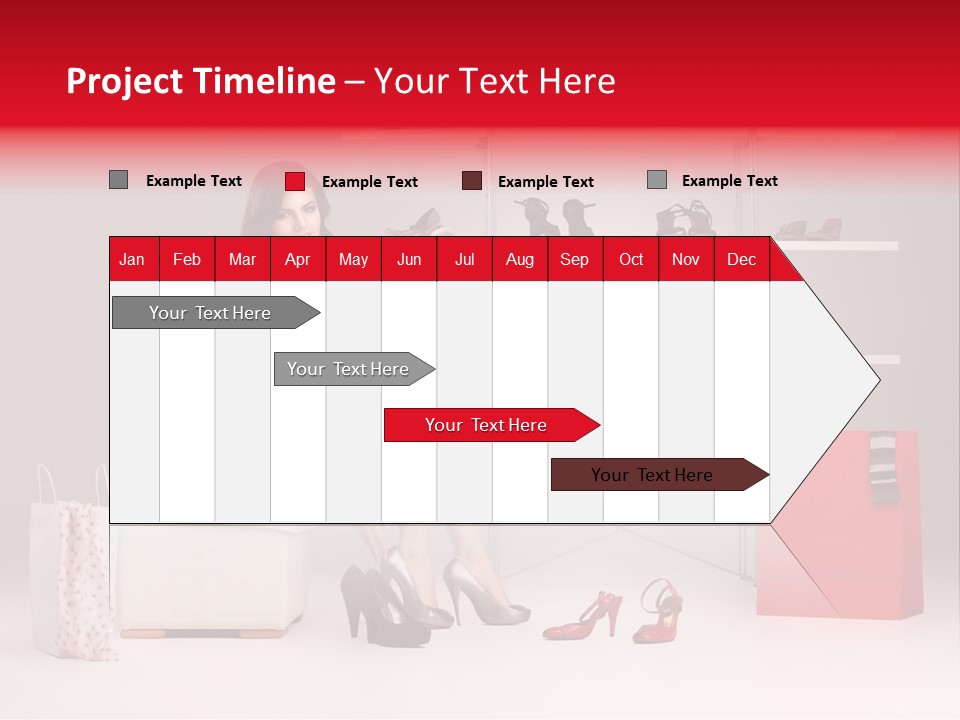 Project Timeline – Your Text Here

Example Text
Example Text
Example Text
Example Text

| Jan | Feb | Mar | Apr | May | Jun | Jul | Aug | Sep | Oct | Nov | Dec |
|---|---|---|---|---|---|---|---|---|---|---|---|

Your Text Here

Your Text Here

Your Text Here

Your Text Here